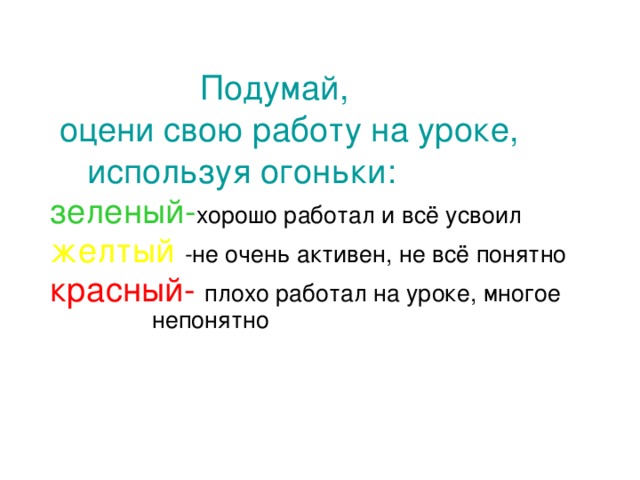 Подумай,
оцени свою работу на уроке, используя огоньки:
зеленый-хорошо работал и всё усвоил
желтый -не очень активен, не всё понятно
красный- плохо работал на уроке, многое непонятно